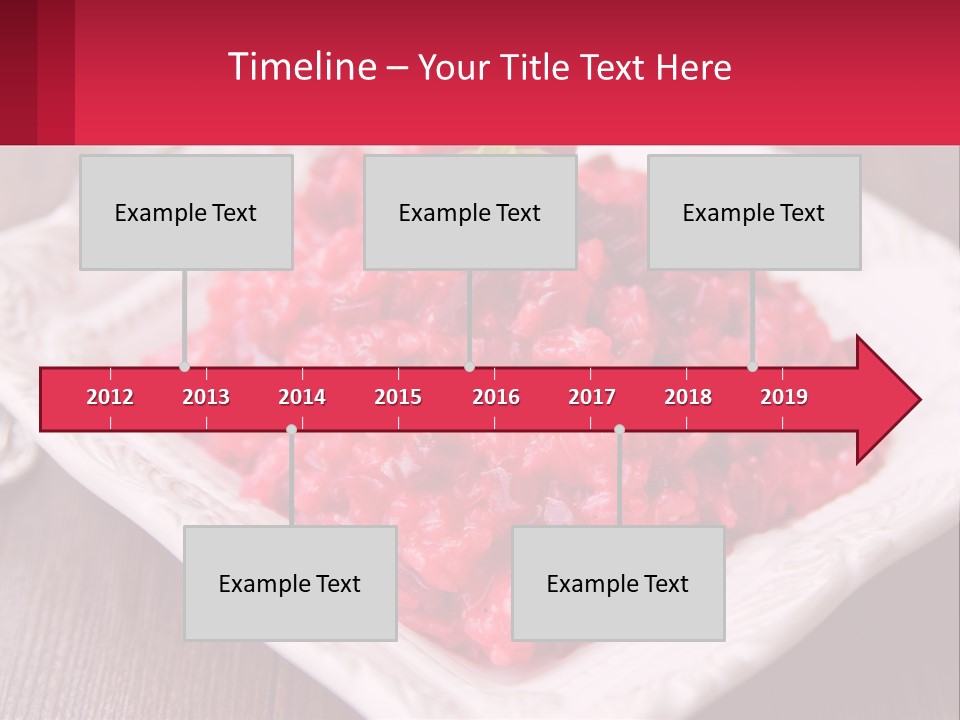 Timeline – Your Title Text Here

Example Text

Example Text

Example Text

2012 2013 2014 2015 2016 2017 2018 2019

Example Text

Example Text